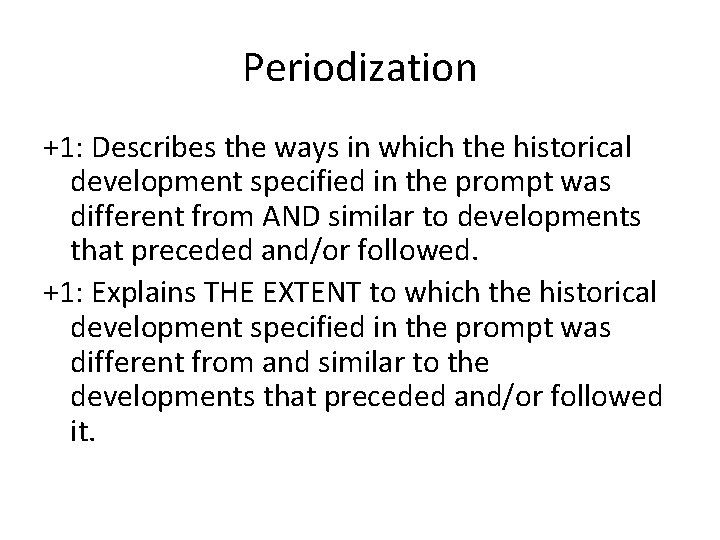 Periodization

+1: Describes the ways in which the historical development specified in the prompt was different from AND similar to developments that preceded and/or followed.

+1: Explains THE EXTENT to which the historical development specified in the prompt was different from and similar to the developments that preceded and/or followed it.